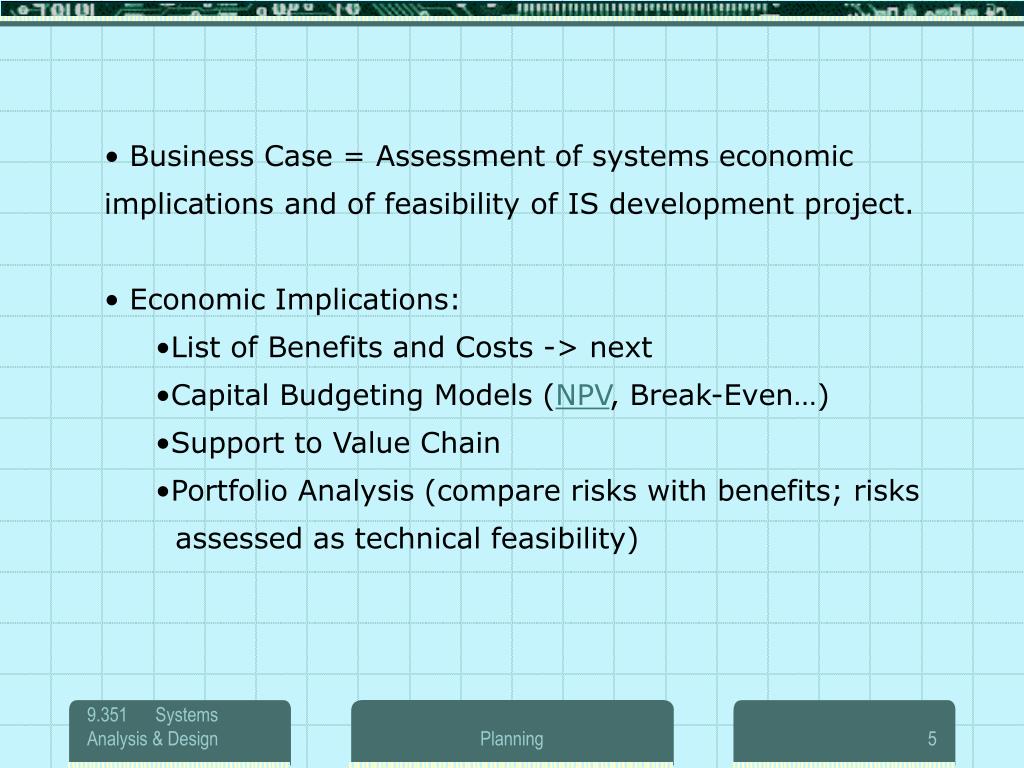 • Business Case = Assessment of systems economic implications and of feasibility of IS development project.

• Economic Implications:
•List of Benefits and Costs -> next
•Capital Budgeting Models (NPV, Break-Even…)
•Support to Value Chain
•Portfolio Analysis (compare risks with benefits; risks assessed as technical feasibility)

9.351 Systems Analysis & Design

Planning

5